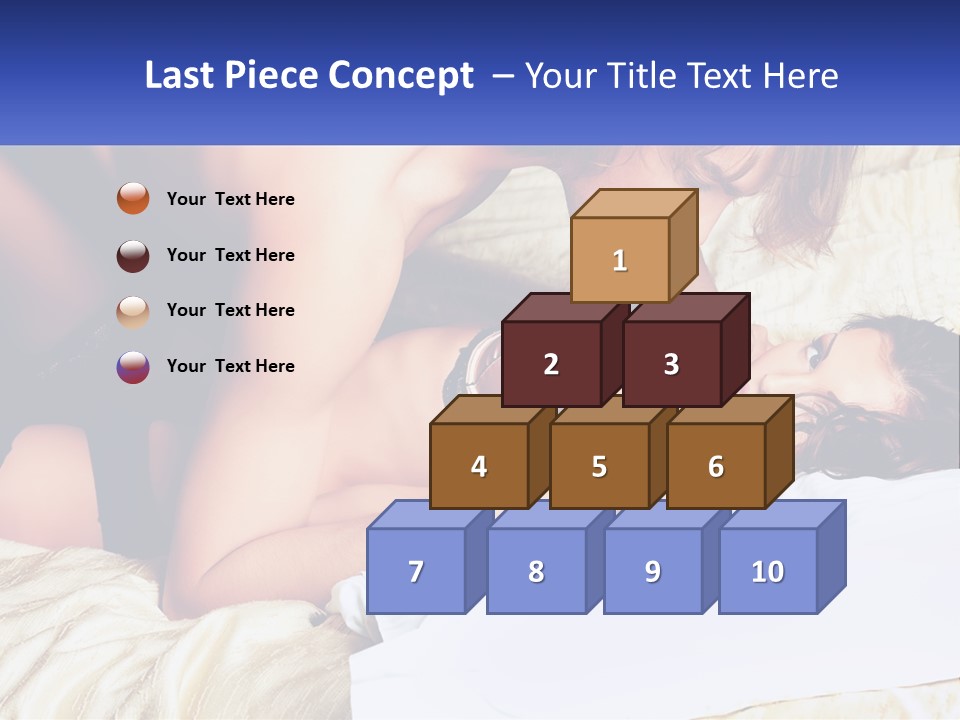 Last Piece Concept – Your Title Text Here

Your Text Here

Your Text Here

Your Text Here

Your Text Here

1

2

3

4

5

6

7

8

9

10